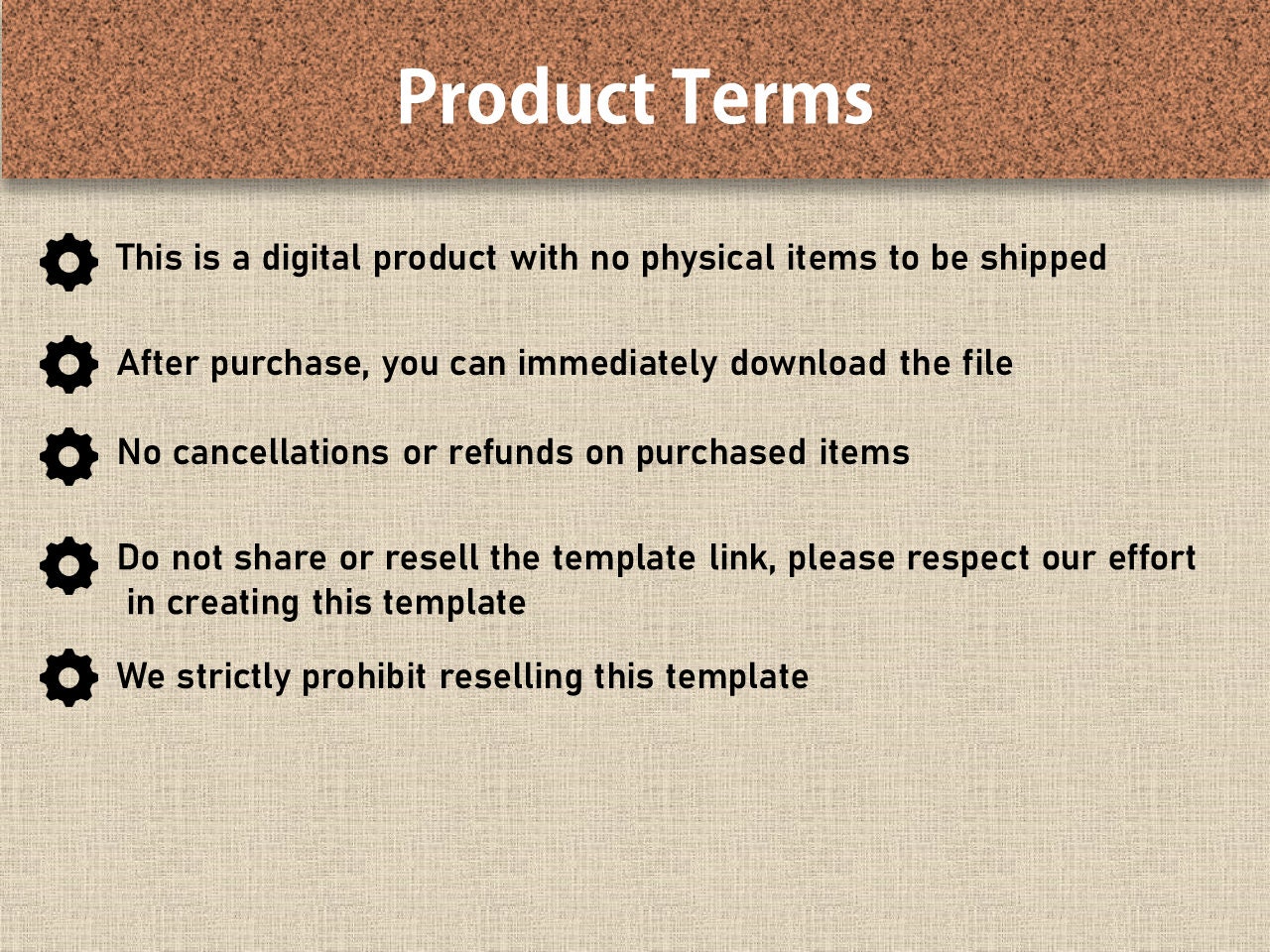 Product Terms

This is a digital product with no physical items to be shipped

After purchase, you can immediately download the file

No cancellations or refunds on purchased items

Do not share or resell the template link, please respect our effort in creating this template

We strictly prohibit reselling this template